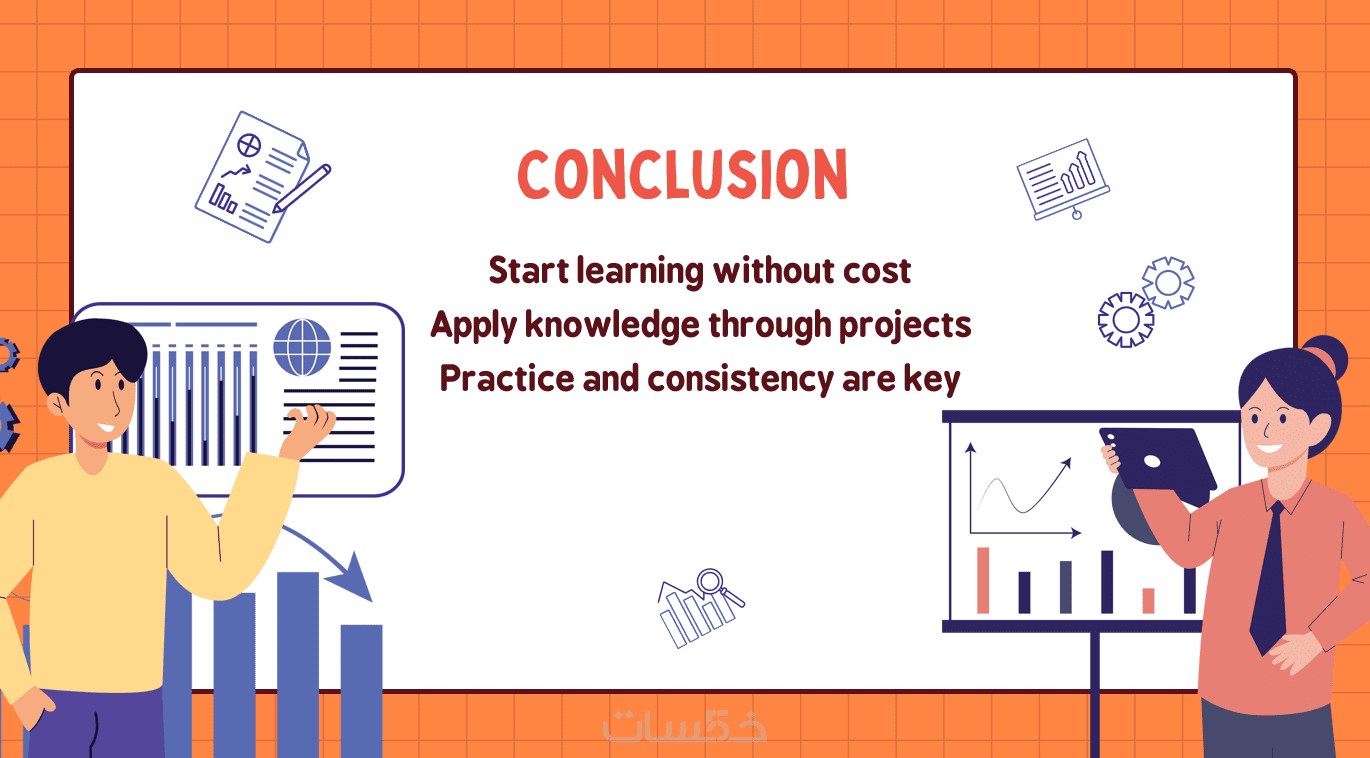 CONCLUSION

Start learning without cost
Apply knowledge through projects
Practice and consistency are key

خمسات